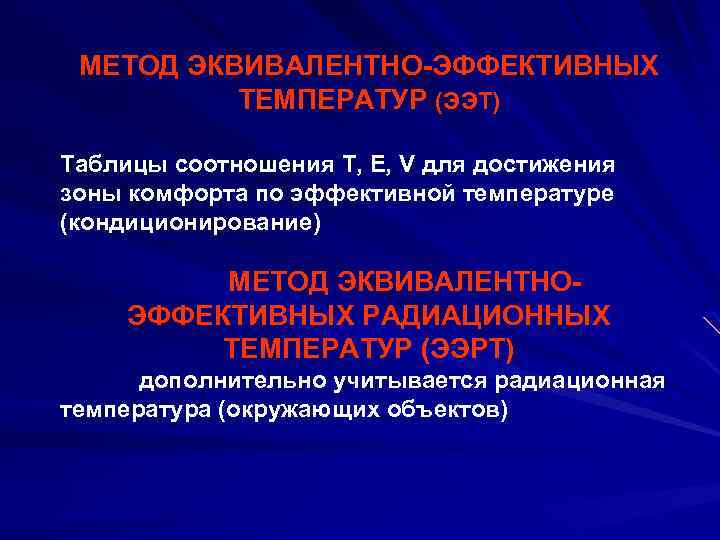 МЕТОД ЭКВИВАЛЕНТНО-ЭФФЕКТИВНЫХ ТЕМПЕРАТУР (ЭЭТ)

Таблицы соотношения Т, Е, V для достижения зоны комфорта по эффективной температуре (кондиционирование)

МЕТОД ЭКВИВАЛЕНТНО-ЭФФЕКТИВНЫХ РАДИАЦИОННЫХ ТЕМПЕРАТУР (ЭЭРТ)

дополнительно учитывается радиационная температура (окружающих объектов)